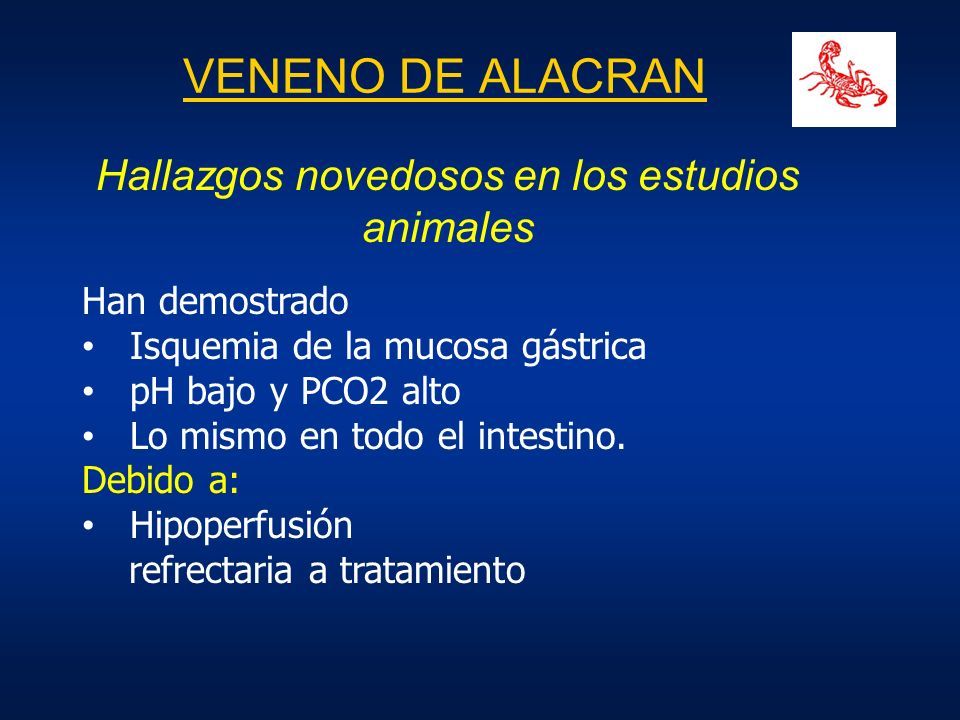 VENENO DE ALACRAN

Hallazgos novedosos en los estudios animales

Han demostrado
• Isquemia de la mucosa gástrica
• pH bajo y PCO2 alto
• Lo mismo en todo el intestino.
Debido a:
• Hipoperfusión
refrectaria a tratamiento